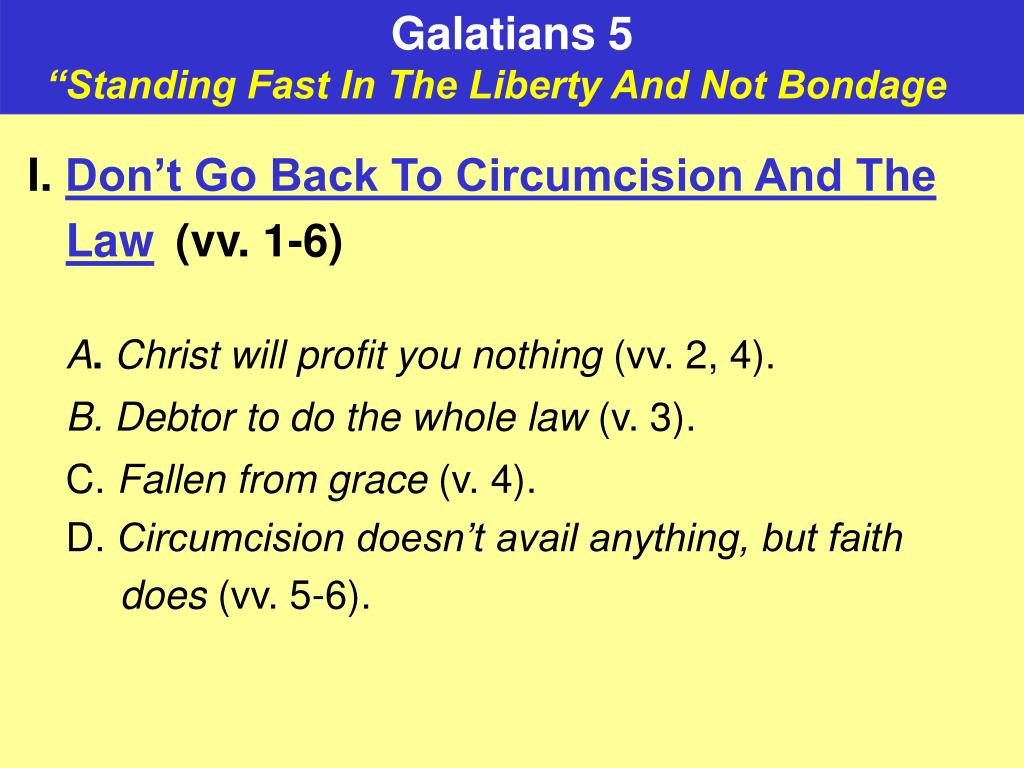 Galatians 5
“Standing Fast In The Liberty And Not Bondage

I. Don’t Go Back To Circumcision And The Law (vv. 1-6)

A. Christ will profit you nothing (vv. 2, 4).
B. Debtor to do the whole law (v. 3).
C. Fallen from grace (v. 4).
D. Circumcision doesn’t avail anything, but faith does (vv. 5-6).